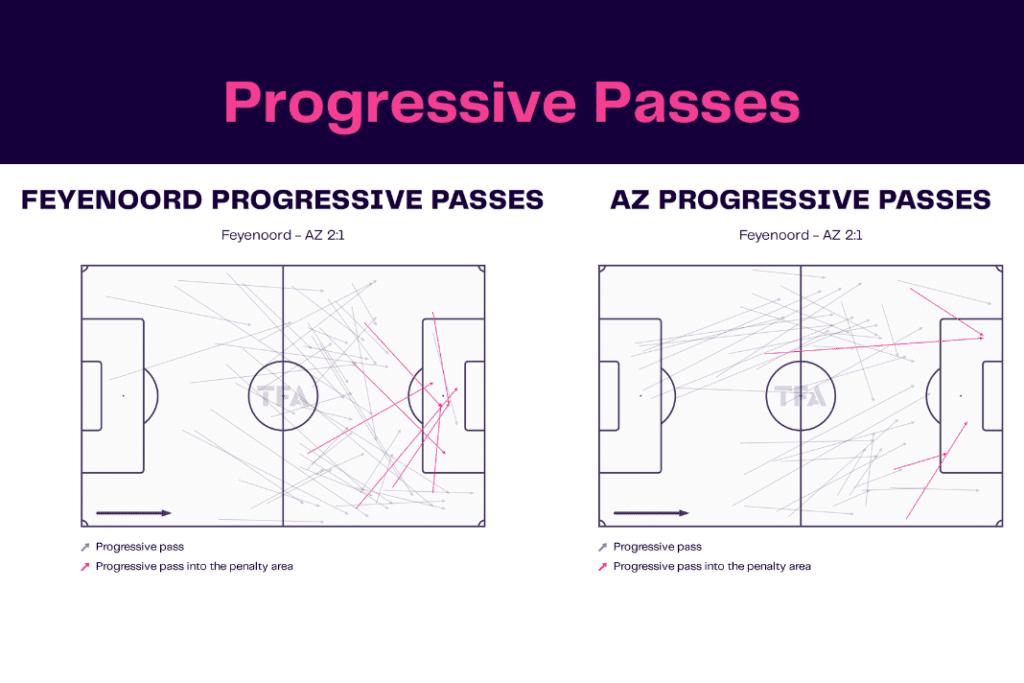 Progressive Passes

FEYENOORD PROGRESSIVE PASSES

Feyenoord – AZ 2:1

TFA

Progressive pass
Progressive pass into the penalty area

AZ PROGRESSIVE PASSES

Feyenoord – AZ 2:1

TFA

Progressive pass
Progressive pass into the penalty area